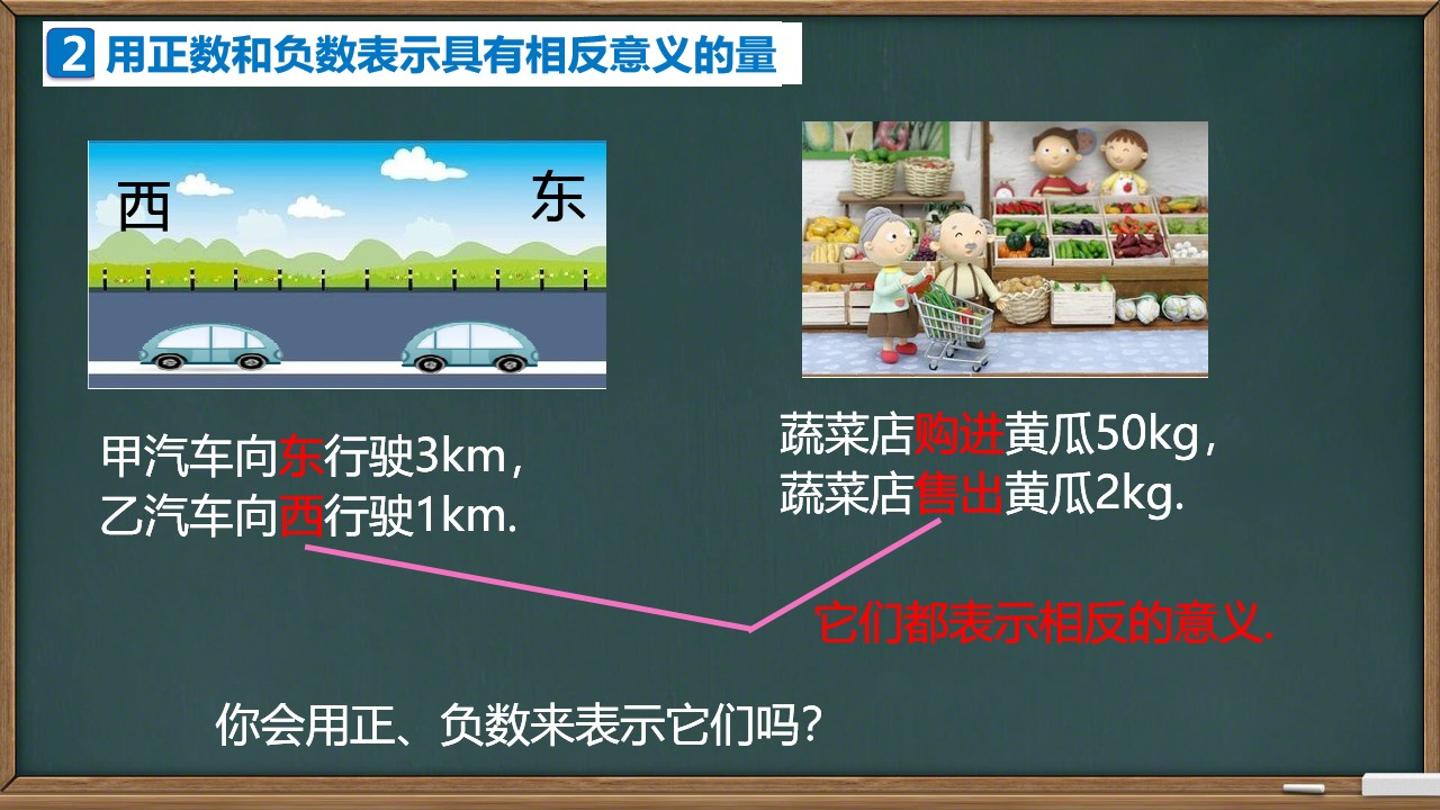 2 用正数和负数表示具有相反意义的量

西

东

甲汽车向东行驶3km，
乙汽车向西行驶1km.

蔬菜店购进黄瓜50kg，
蔬菜店售出黄瓜2kg.

它们都表示相反的意义.

你会用正、负数来表示它们吗？